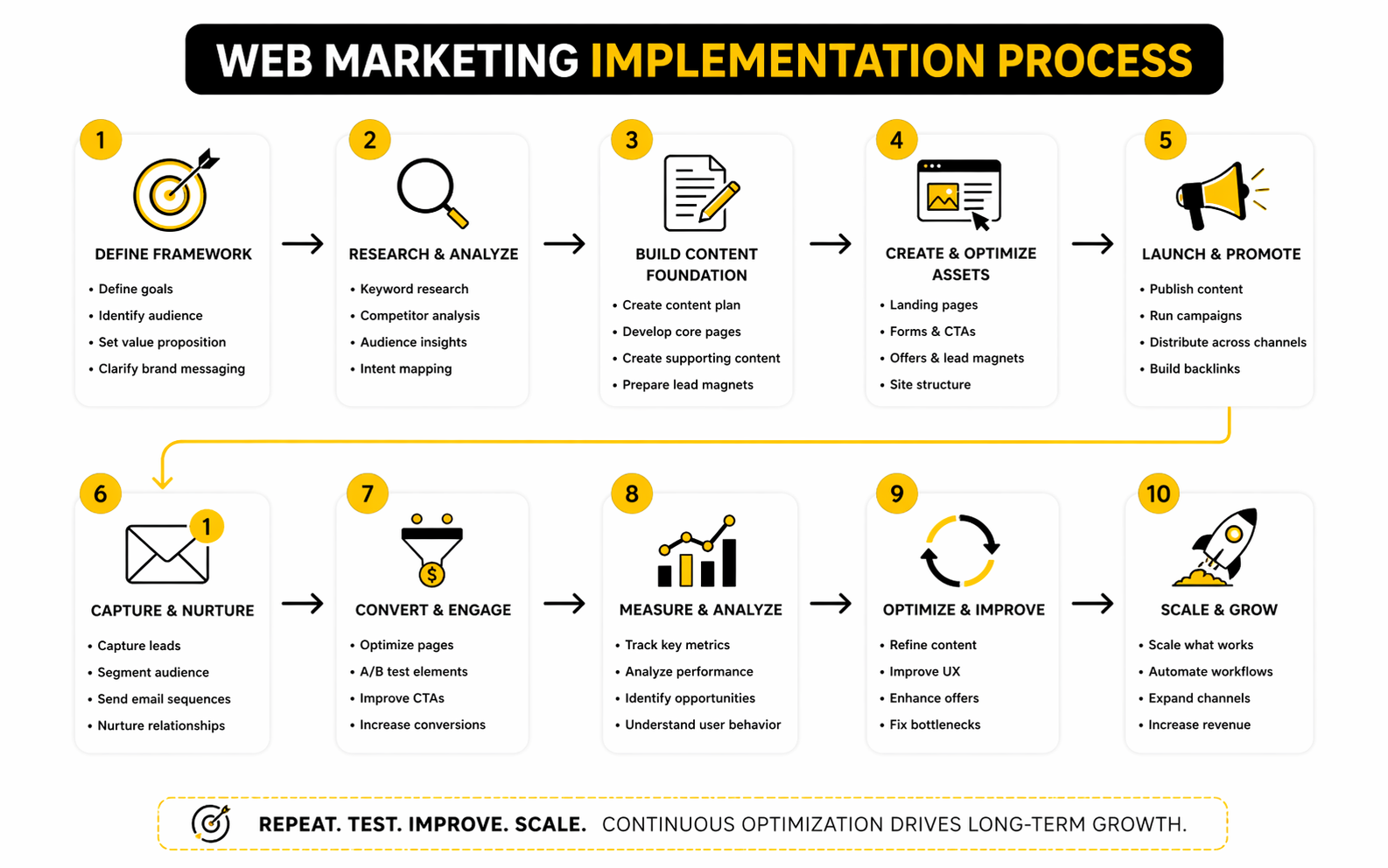 WEB MARKETING IMPLEMENTATION PROCESS

1
DEFINE FRAMEWORK
• Define goals
• Identify audience
• Set value proposition
• Clarify brand messaging

2
RESEARCH & ANALYZE
• Keyword research
• Competitor analysis
• Audience insights
• Intent mapping

3
BUILD CONTENT FOUNDATION
• Create content plan
• Develop core pages
• Create supporting content
• Prepare lead magnets

4
CREATE & OPTIMIZE ASSETS
• Landing pages
• Forms & CTAs
• Offers & lead magnets
• Site structure

5
LAUNCH & PROMOTE
• Publish content
• Run campaigns
• Distribute across channels
• Build backlinks

6
1
CAPTURE & NURTURE
• Capture leads
• Segment audience
• Send email sequences
• Nurture relationships

7
$
CONVERT & ENGAGE
• Optimize pages
• A/B test elements
• Improve CTAs
• Increase conversions

8
MEASURE & ANALYZE
• Track key metrics
• Analyze performance
• Identify opportunities
• Understand user behavior

9
OPTIMIZE & IMPROVE
• Refine content
• Improve UX
• Enhance offers
• Fix bottlenecks

10
SCALE & GROW
• Scale what works
• Automate workflows
• Expand channels
• Increase revenue

REPEAT. TEST. IMPROVE. SCALE. CONTINUOUS OPTIMIZATION DRIVES LONG-TERM GROWTH.